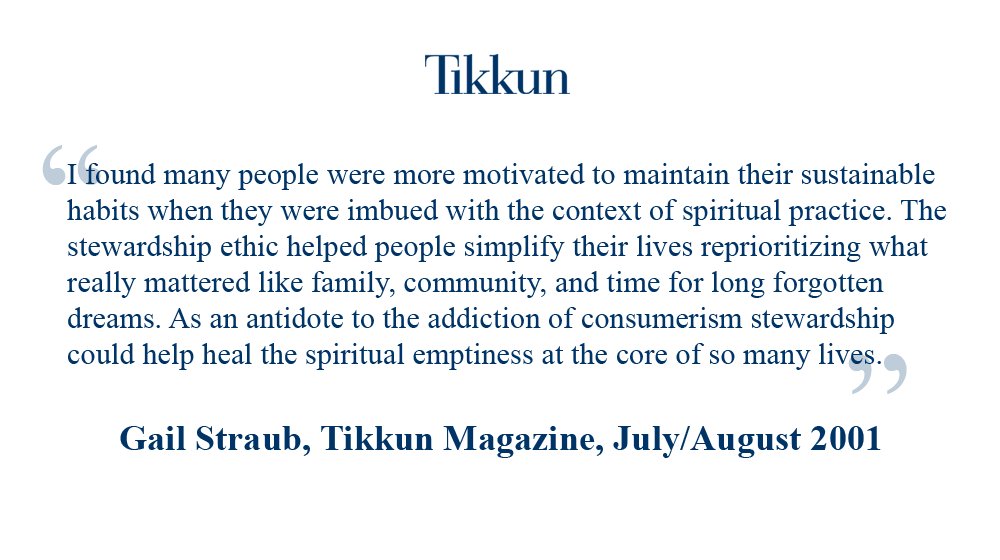 Tikkun

“I found many people were more motivated to maintain their sustainable habits when they were imbued with the context of spiritual practice. The stewardship ethic helped people simplify their lives reprioritizing what really mattered like family, community, and time for long forgotten dreams. As an antidote to the addiction of consumerism stewardship could help heal the spiritual emptiness at the core of so many lives.”

Gail Straub, Tikkun Magazine, July/August 2001